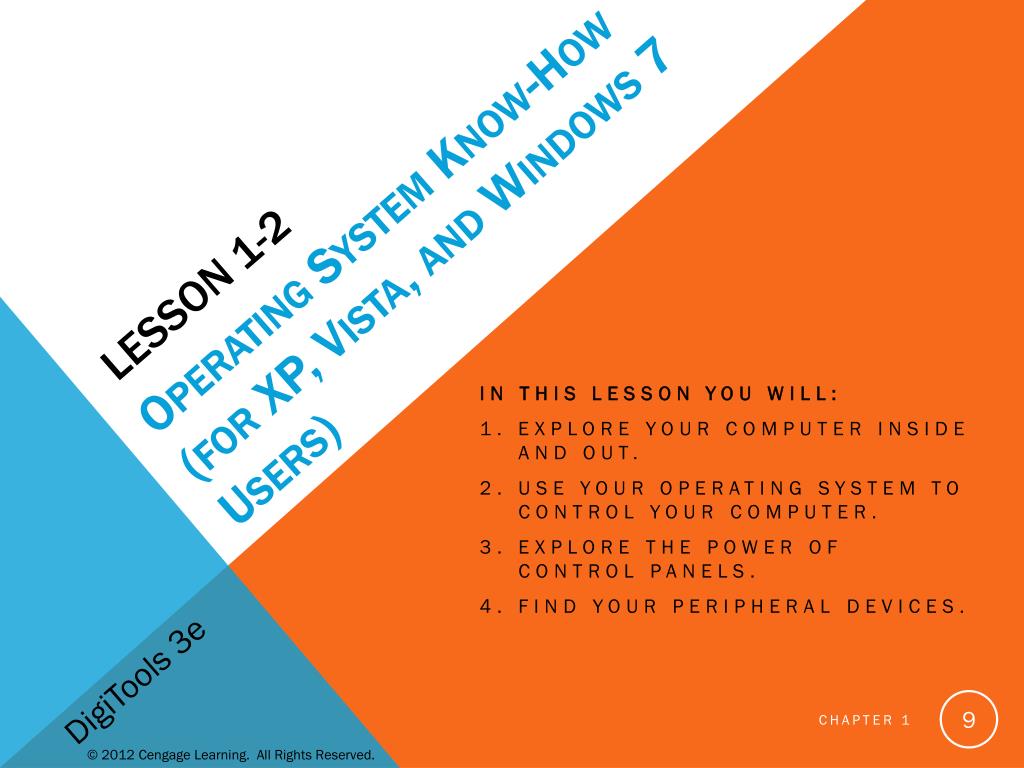 LESSON 1-2

OPERATING SYSTEM KNOW-HOW (FOR XP, VISTA, AND WINDOWS 7 USERS)

IN THIS LESSON YOU WILL:

1. EXPLORE YOUR COMPUTER INSIDE AND OUT.
2. USE YOUR OPERATING SYSTEM TO CONTROL YOUR COMPUTER.
3. EXPLORE THE POWER OF CONTROL PANELS.
4. FIND YOUR PERIPHERAL DEVICES.

DigiTools 3e

CHAPTER 1

9

© 2012 Cengage Learning. All Rights Reserved.